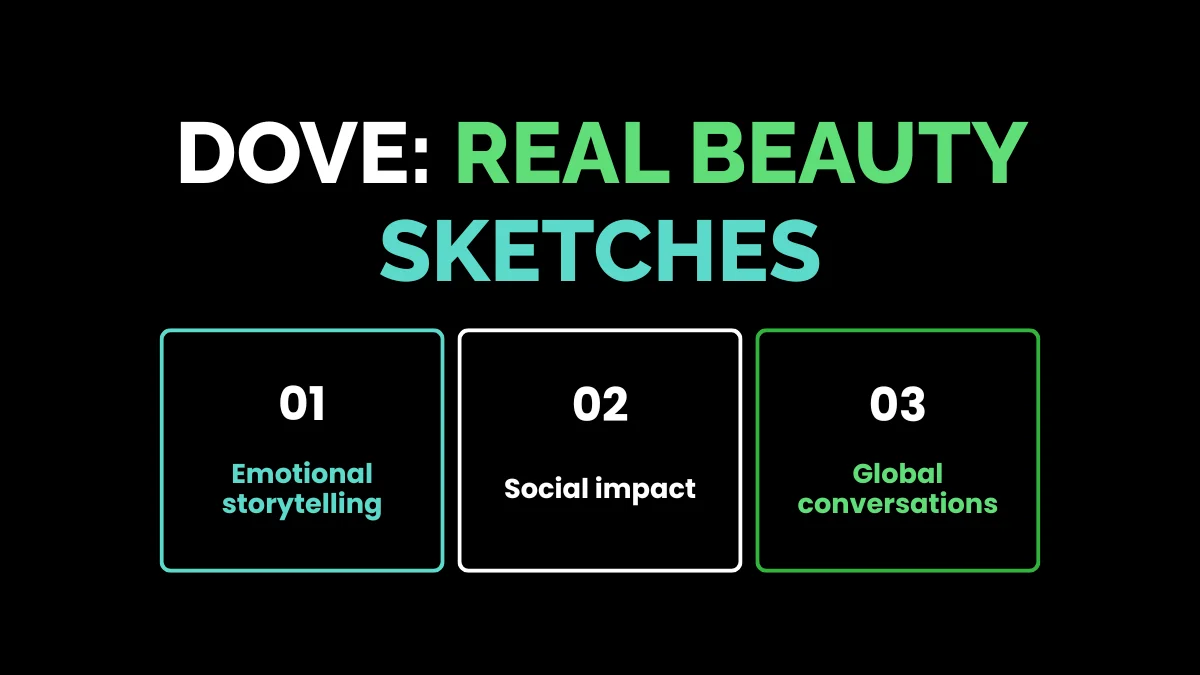 DOVE: REAL BEAUTY SKETCHES

01

Emotional storytelling

02

Social impact

03

Global conversations